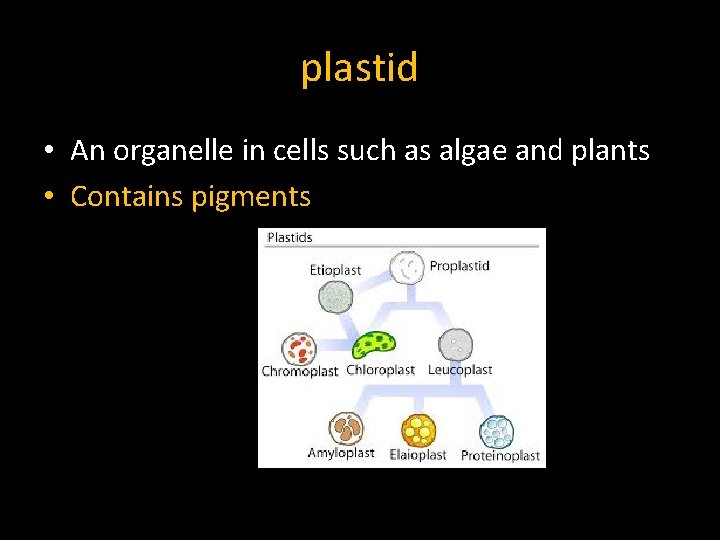 plastid

• An organelle in cells such as algae and plants
• Contains pigments

Plastids

Etioplast
Proplastid
Chromoplast
Chloroplast
Leucoplast
Amyloplast
Elaioplast
Proteinoplast